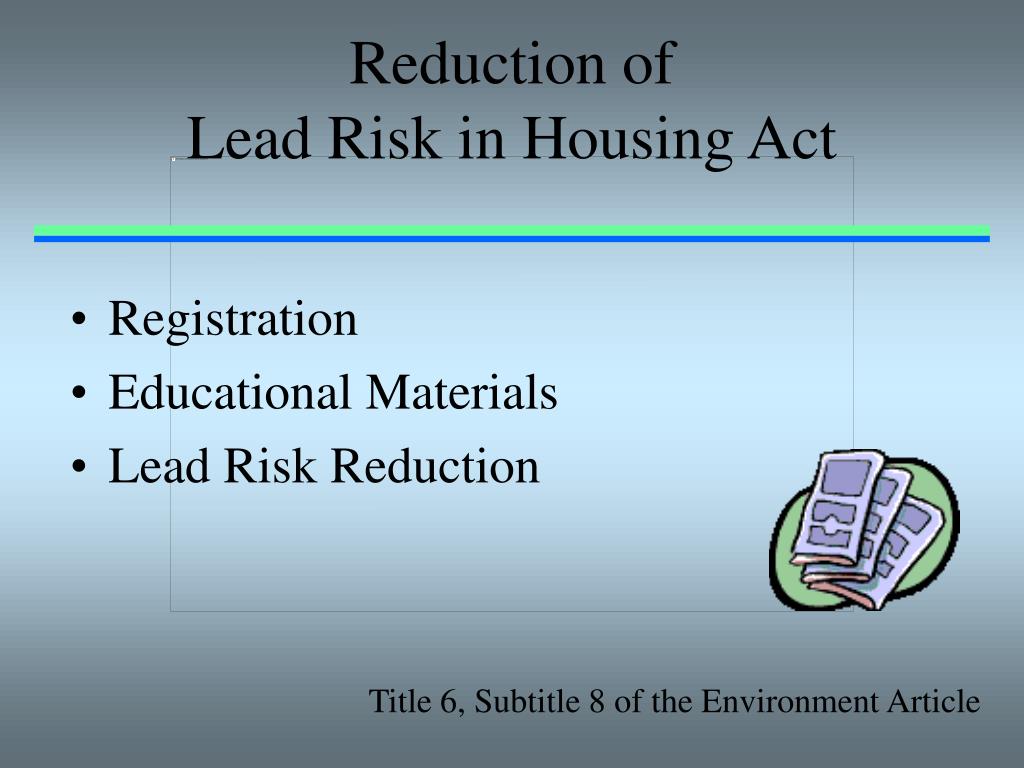 Reduction of
Lead Risk in Housing Act

• Registration
• Educational Materials
• Lead Risk Reduction

Title 6, Subtitle 8 of the Environment Article